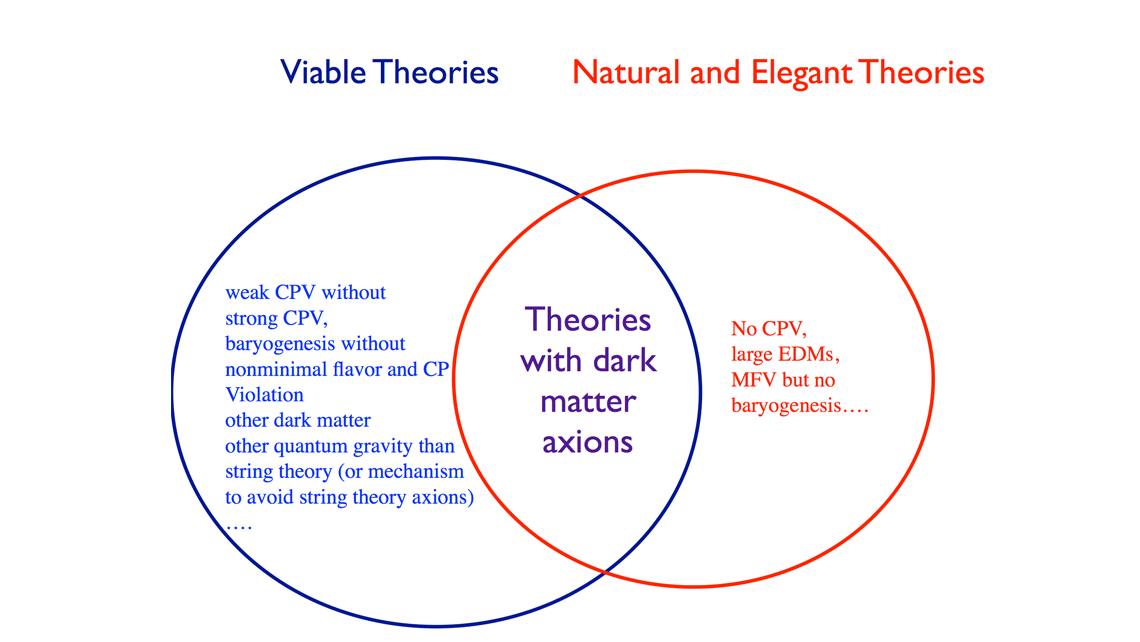 Viable Theories

Natural and Elegant Theories

weak CPV without strong CPV, baryogenesis without nonminimal flavor and CP Violation
other dark matter
other quantum gravity than string theory (or mechanism to avoid string theory axions)
….

Theories with dark matter axions

No CPV,
large EDMs,
MFV but no baryogenesis….